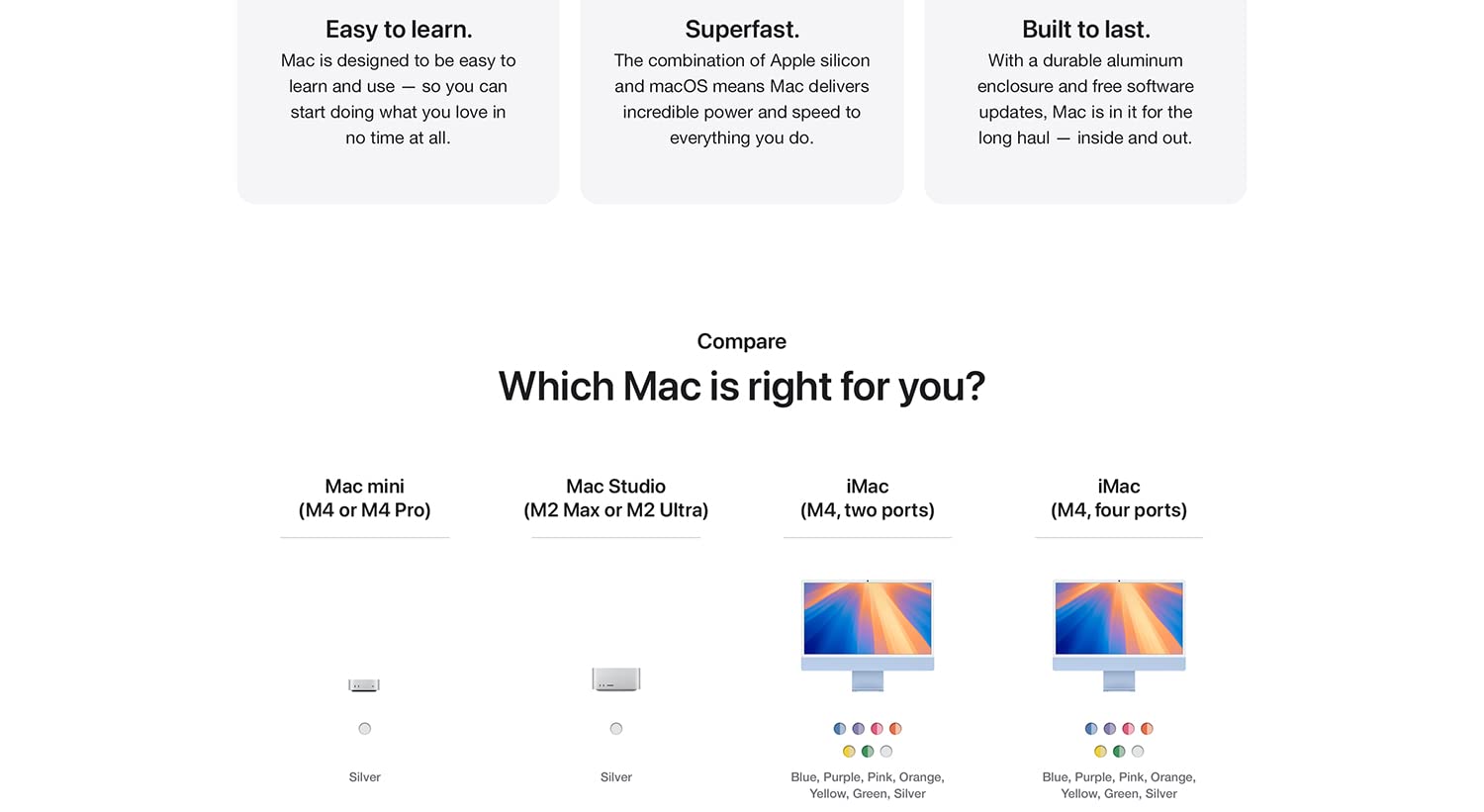 Easy to learn.
Mac is designed to be easy to learn and use — so you can start doing what you love in no time at all.

Superfast.
The combination of Apple silicon and macOS means Mac delivers incredible power and speed to everything you do.

Built to last.
With a durable aluminum enclosure and free software updates, Mac is in it for the long haul — inside and out.

Compare

Which Mac is right for you?

Mac mini
(M4 or M4 Pro)

Silver

Mac Studio
(M2 Max or M2 Ultra)

Silver

iMac
(M4, two ports)

Blue, Purple, Pink, Orange, Yellow, Green, Silver

iMac
(M4, four ports)

Blue, Purple, Pink, Orange, Yellow, Green, Silver